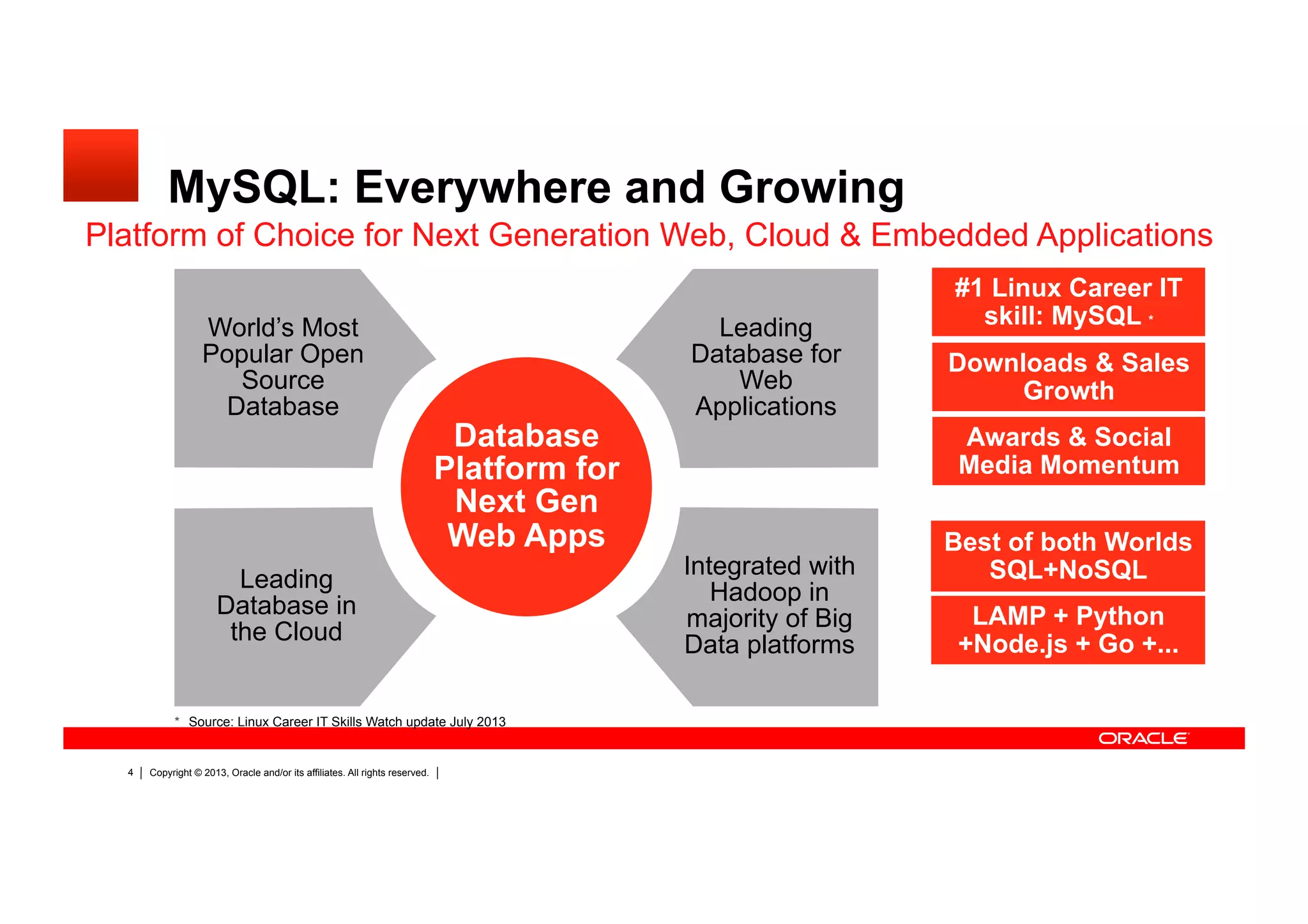 MySQL: Everywhere and Growing

Platform of Choice for Next Generation Web, Cloud & Embedded Applications

World's Most Popular Open Source Database

Leading Database for Web Applications

Database Platform for Next Gen Web Apps

Leading Database in the Cloud

Integrated with Hadoop in majority of Big Data platforms

#1 Linux Career IT skill: MySQL *

Downloads & Sales Growth

Awards & Social Media Momentum

Best of both Worlds SQL+NoSQL

LAMP + Python +Node.js + Go +...

* Source: Linux Career IT Skills Watch update July 2013

ORACLE

4 | Copyright © 2013, Oracle and/or its affiliates. All rights reserved. |